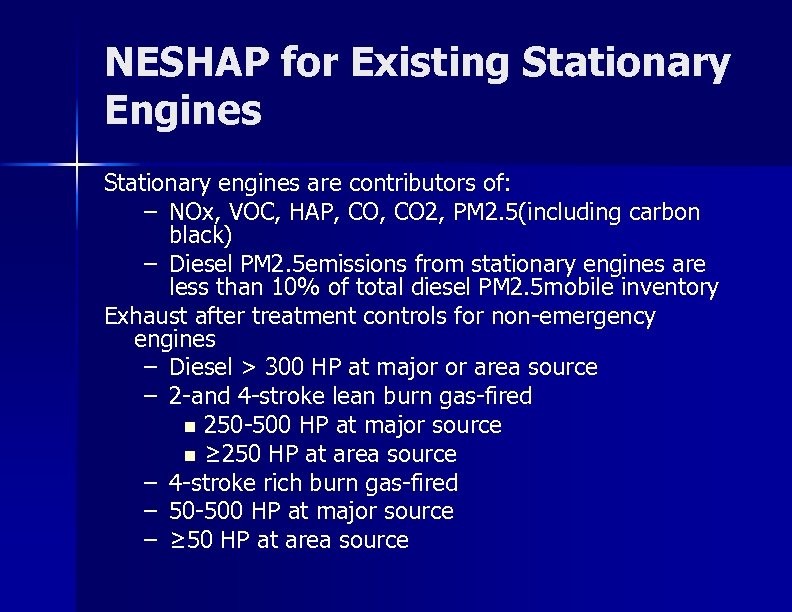 NESHAP for Existing Stationary Engines

Stationary engines are contributors of:

– NOx, VOC, HAP, CO, CO2, PM2.5(including carbon black)

– Diesel PM2.5emissions from stationary engines are less than 10% of total diesel PM2.5mobile inventory

Exhaust after treatment controls for non-emergency engines

– Diesel > 300 HP at major or area source

– 2-and 4-stroke lean burn gas-fired

▪ 250-500 HP at major source

▪ ≥250 HP at area source

– 4-stroke rich burn gas-fired

– 50-500 HP at major source

– ≥50 HP at area source